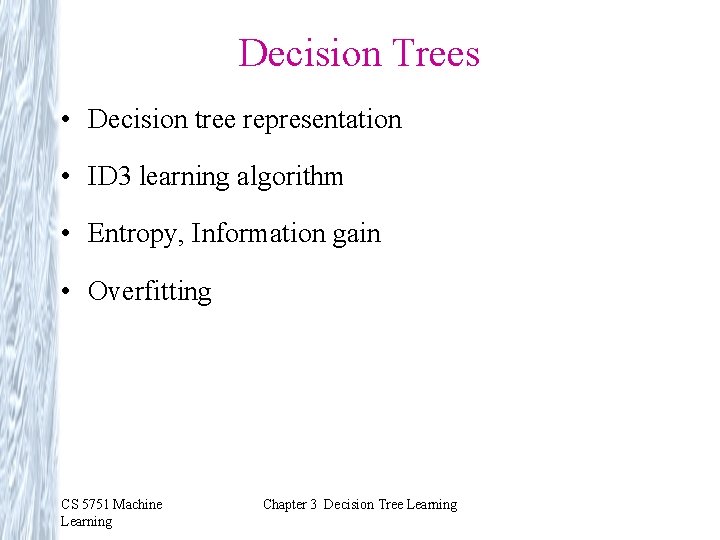 Decision Trees

• Decision tree representation

• ID3 learning algorithm

• Entropy, Information gain

• Overfitting

CS 5751 Machine Learning

Chapter 3 Decision Tree Learning